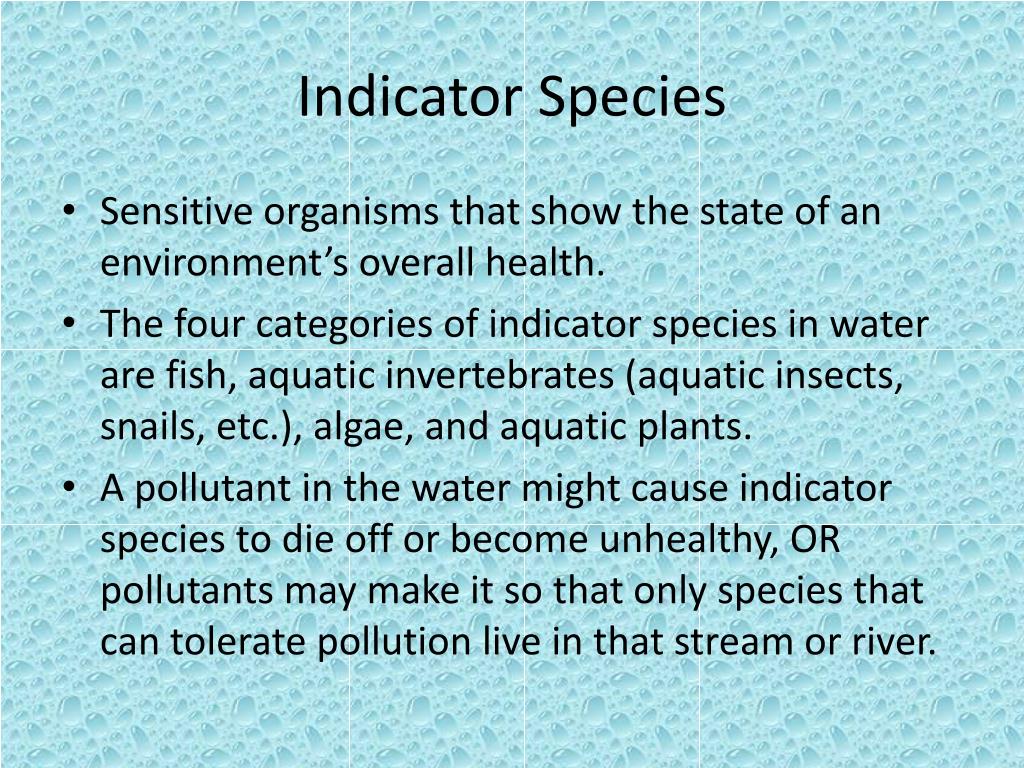 Indicator Species

• Sensitive organisms that show the state of an environment’s overall health.
• The four categories of indicator species in water are fish, aquatic invertebrates (aquatic insects, snails, etc.), algae, and aquatic plants.
• A pollutant in the water might cause indicator species to die off or become unhealthy, OR pollutants may make it so that only species that can tolerate pollution live in that stream or river.